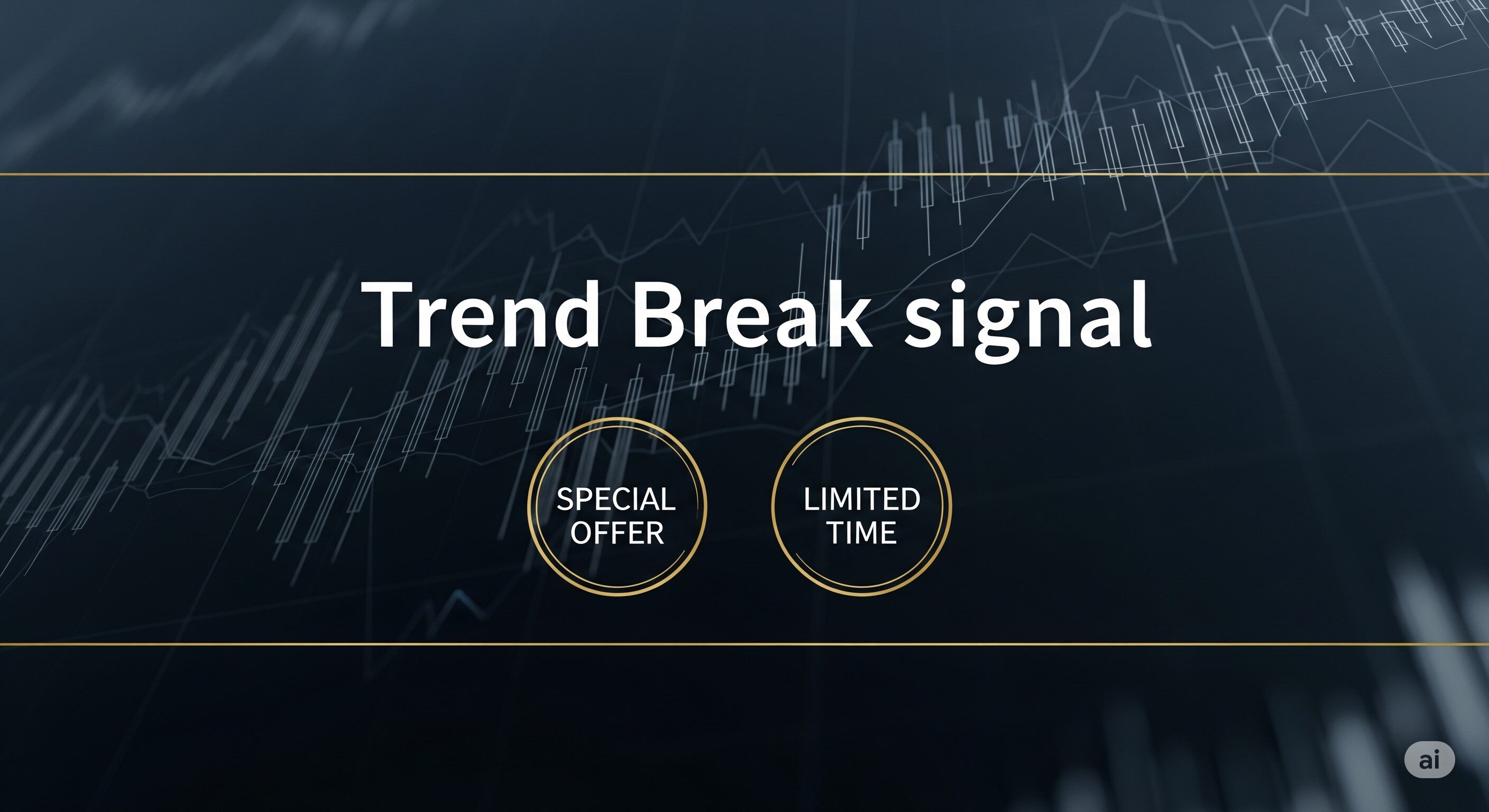 Trend Break signal

SPECIAL OFFER

LIMITED TIME

ai